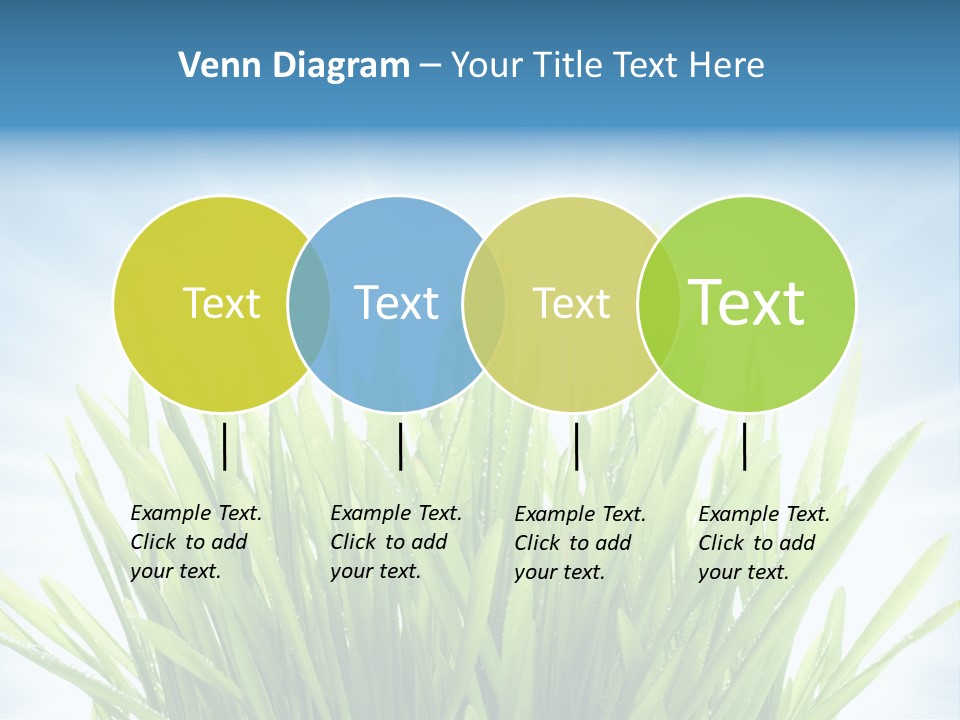 Venn Diagram – Your Title Text Here

Text

Text

Text

Text

Example Text. Click to add your text.

Example Text. Click to add your text.

Example Text. Click to add your text.

Example Text. Click to add your text.